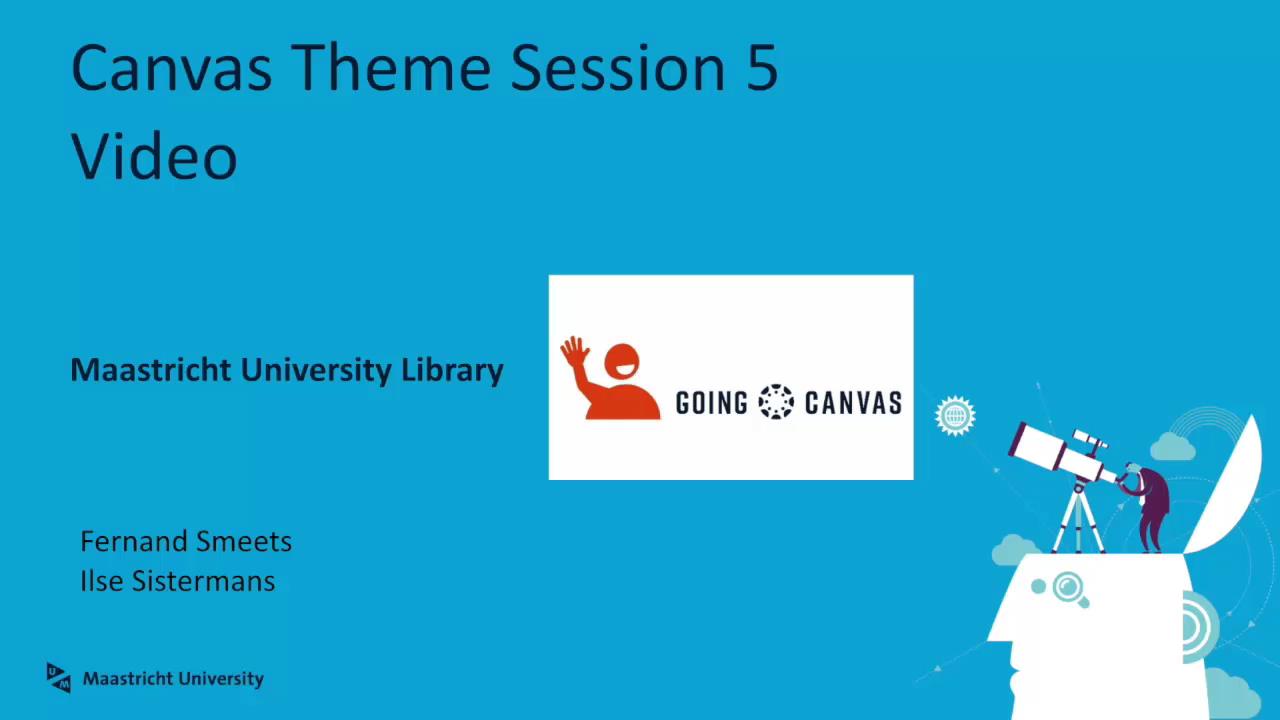 Canvas Theme Session 5
Video

Maastricht University Library

GOING CANVAS

Fernand Smeets
Ilse Sistermans

Maastricht University